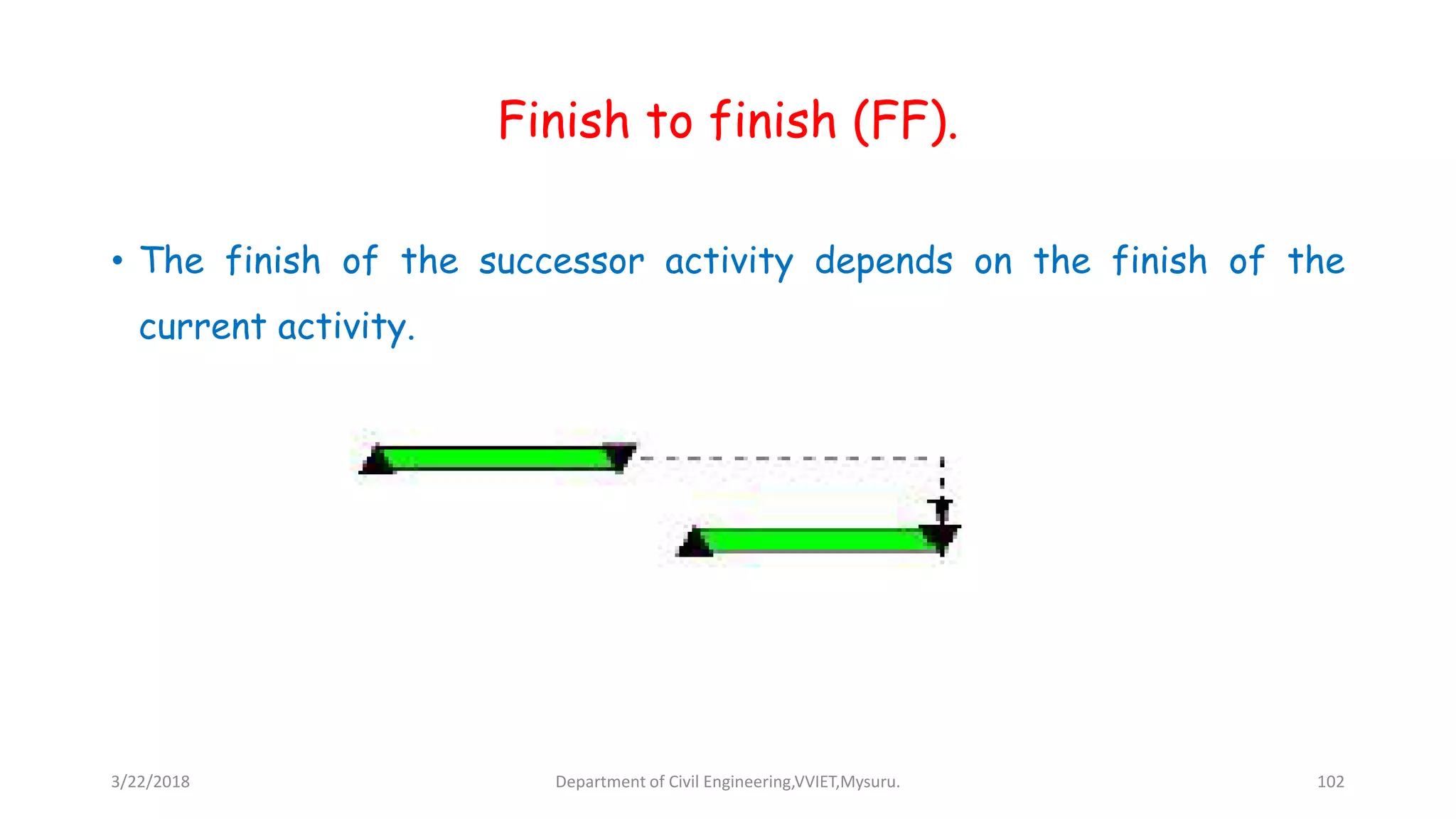 Finish to finish (FF).

• The finish of the successor activity depends on the finish of the current activity.

3/22/2018

Department of Civil Engineering,VVIET,Mysuru.

102